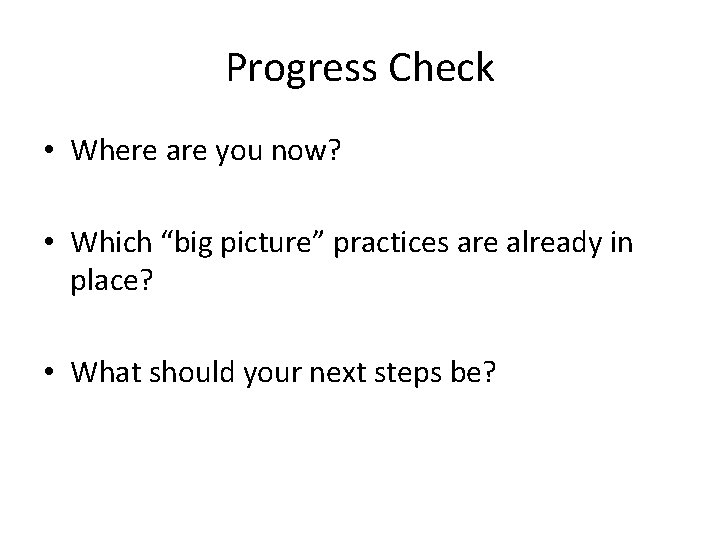 Progress Check

• Where are you now?

• Which “big picture” practices are already in place?

• What should your next steps be?